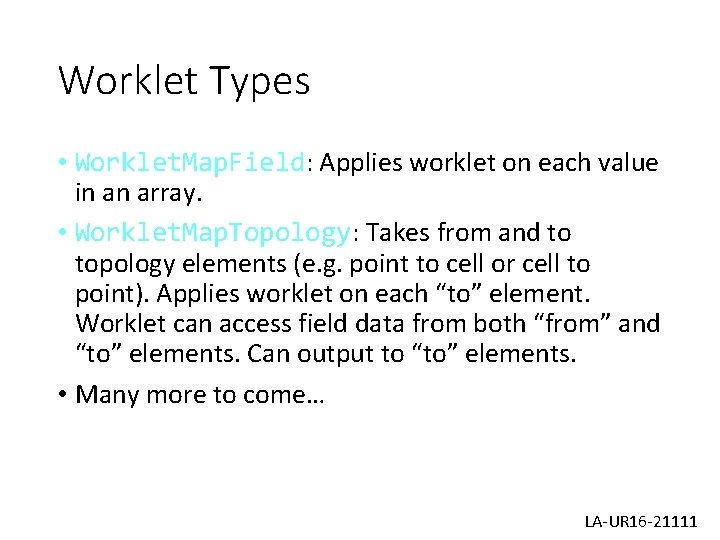 Worklet Types

• WorkletMapField: Applies worklet on each value in an array.

• WorkletMapTopology: Takes from and to topology elements (e.g. point to cell or cell to point). Applies worklet on each “to” element. Worklet can access field data from both “from” and “to” elements. Can output to “to” elements.

• Many more to come…

LA-UR16-21111